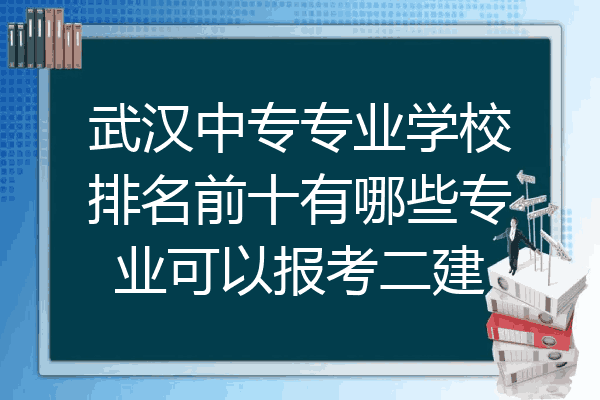 武汉中专专业学校排名前十有哪些专业可以报考二建